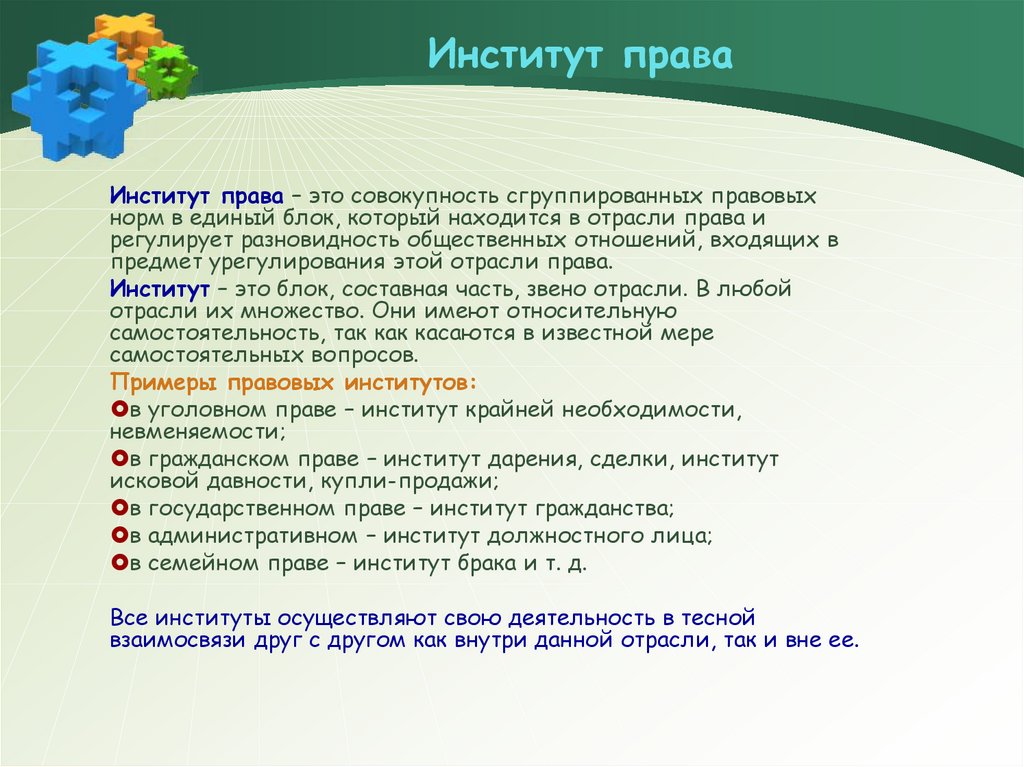 Институт права

Институт права – это совокупность сгруппированных правовых норм в единый блок, который находится в отрасли права и регулирует разновидность общественных отношений, входящих в предмет урегулирования этой отрасли права.

Институт – это блок, составная часть, звено отрасли. В любой отрасли их множество. Они имеют относительную самостоятельность, так как касаются в известной мере самостоятельных вопросов.

Примеры правовых институтов:

в уголовном праве – институт крайней необходимости, невменяемости;

в гражданском праве – институт дарения, сделки, институт исковой давности, купли-продажи;

в государственном праве – институт гражданства;

в административном – институт должностного лица;

в семейном праве – институт брака и т. д.

Все институты осуществляют свою деятельность в тесной взаимосвязи друг с другом как внутри данной отрасли, так и вне ее.